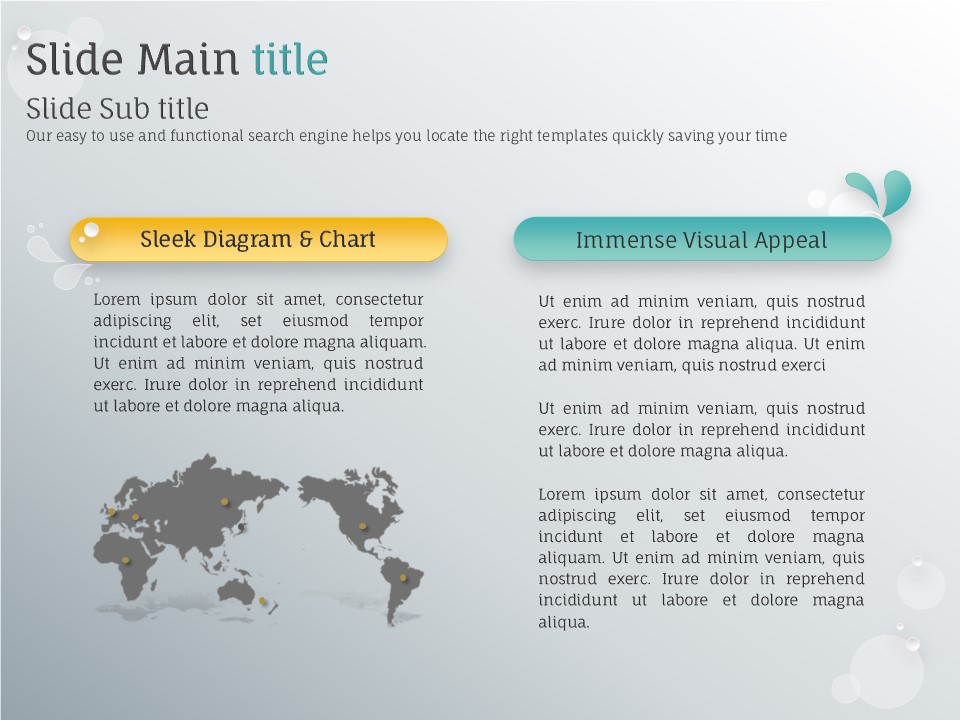 Slide Main title

Slide Sub title

Our easy to use and functional search engine helps you locate the right templates quickly saving your time

Sleek Diagram & Chart

Lorem ipsum dolor sit amet, consectetur adipiscing elit, set eiusmod tempor incidunt et labore et dolore magna aliquam. Ut enim ad minim veniam, quis nostrud exerc. Irure dolor in reprehend incididunt ut labore et dolore magna aliqua.

Immense Visual Appeal

Ut enim ad minim veniam, quis nostrud exerc. Irure dolor in reprehend incididunt ut labore et dolore magna aliqua. Ut enim ad minim veniam, quis nostrud exerci

Ut enim ad minim veniam, quis nostrud exerc. Irure dolor in reprehend incididunt ut labore et dolore magna aliqua.

Lorem ipsum dolor sit amet, consectetur adipiscing elit, set eiusmod tempor incidunt et labore et dolore magna aliquam. Ut enim ad minim veniam, quis nostrud exerc. Irure dolor in reprehend incididunt ut labore et dolore magna aliqua.